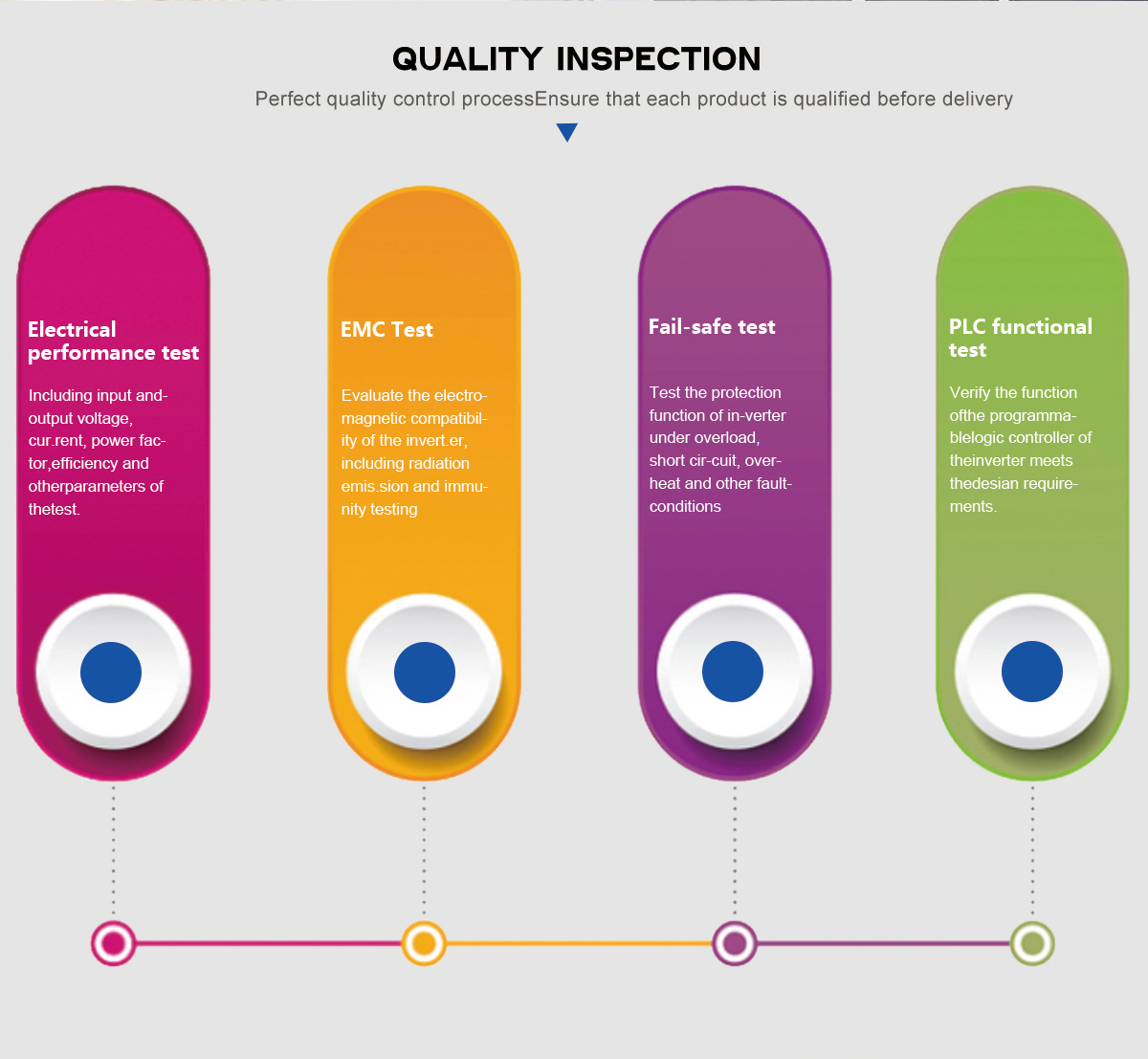 QUALITY INSPECTION

Perfect quality control processEnsure that each product is qualified before delivery

Electrical performance test

Including input andoutput voltage, cur.rent, power factor,efficiency and otherparameters of thetest.

EMC Test

Evaluate the electromagnetic compatibility of the invert.er, including radiation emis.sion and immunity testing

Fail-safe test

Test the protection function of in-verter under overload, short cir-cuit, overheat and other faultconditions

PLC functional test

Verify the function ofthe programmablelogic controller of theinverter meets thedesian requirements.